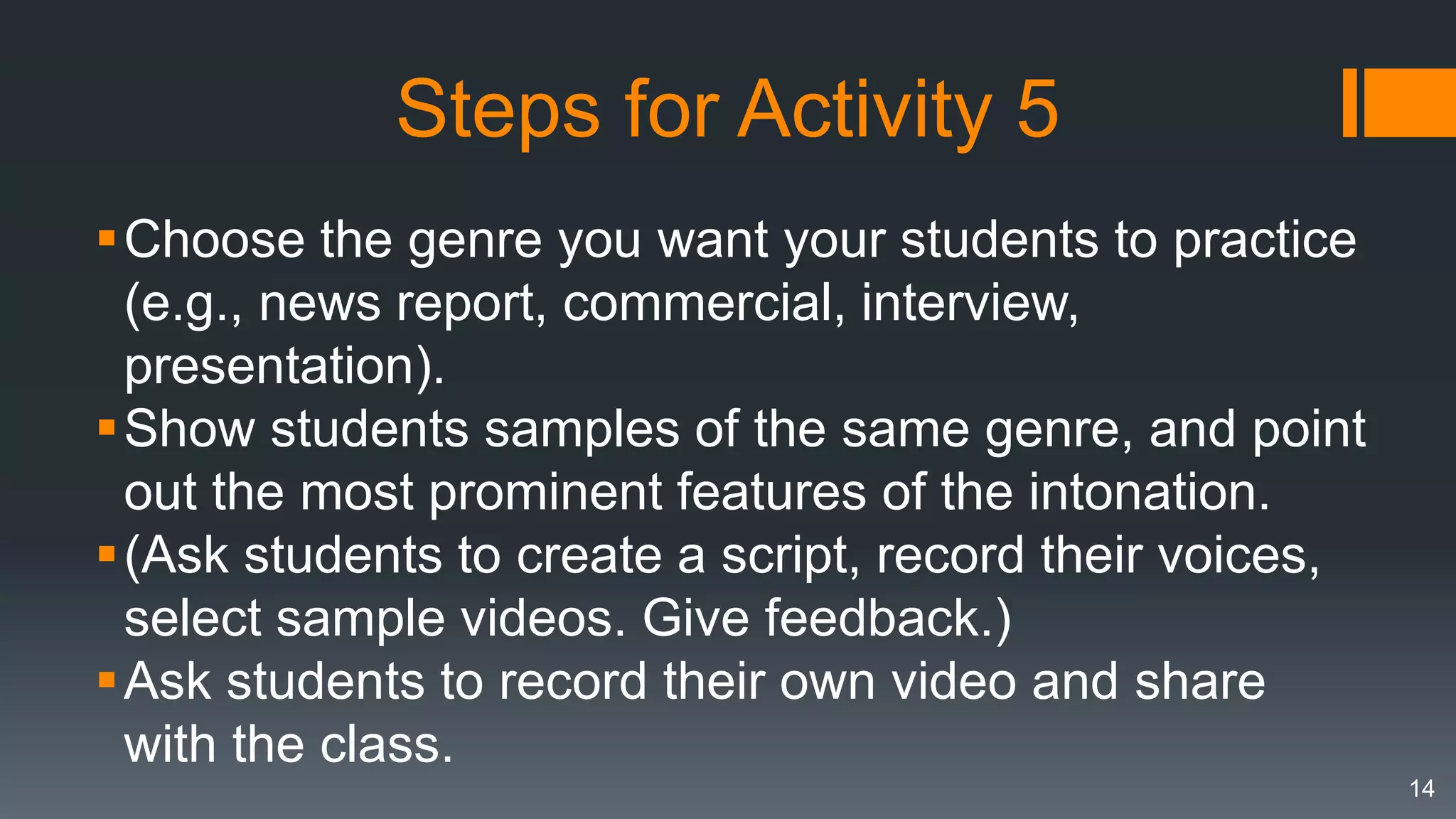 Steps for Activity 5

▪ Choose the genre you want your students to practice (e.g., news report, commercial, interview, presentation).
▪ Show students samples of the same genre, and point out the most prominent features of the intonation.
▪ (Ask students to create a script, record their voices, select sample videos. Give feedback.)
▪ Ask students to record their own video and share with the class.

14